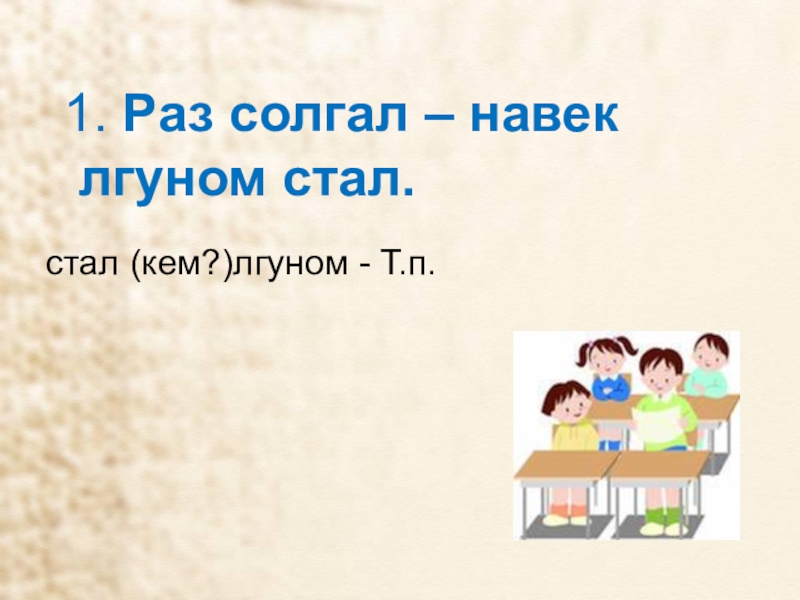 1. Раз солгал – навек лгуном стал.

стал (кем?)лгуном - Т.п.